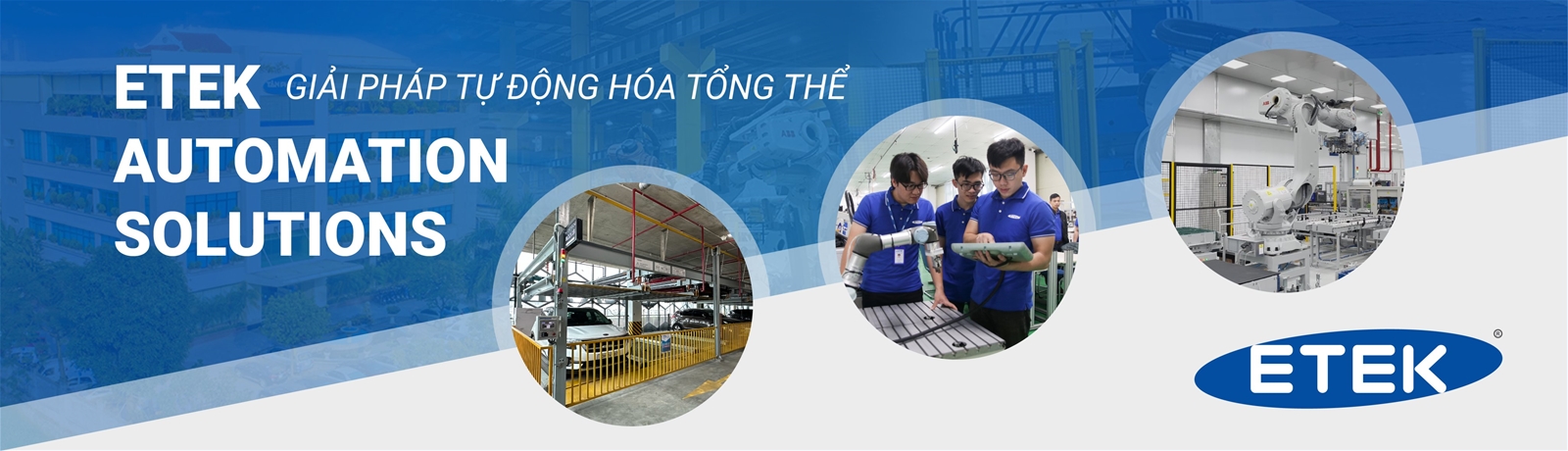 ETEK GIẢI PHÁP TỰ ĐỘNG HÓA TỔNG THỂ
AUTOMATION SOLUTIONS

ETEK ®